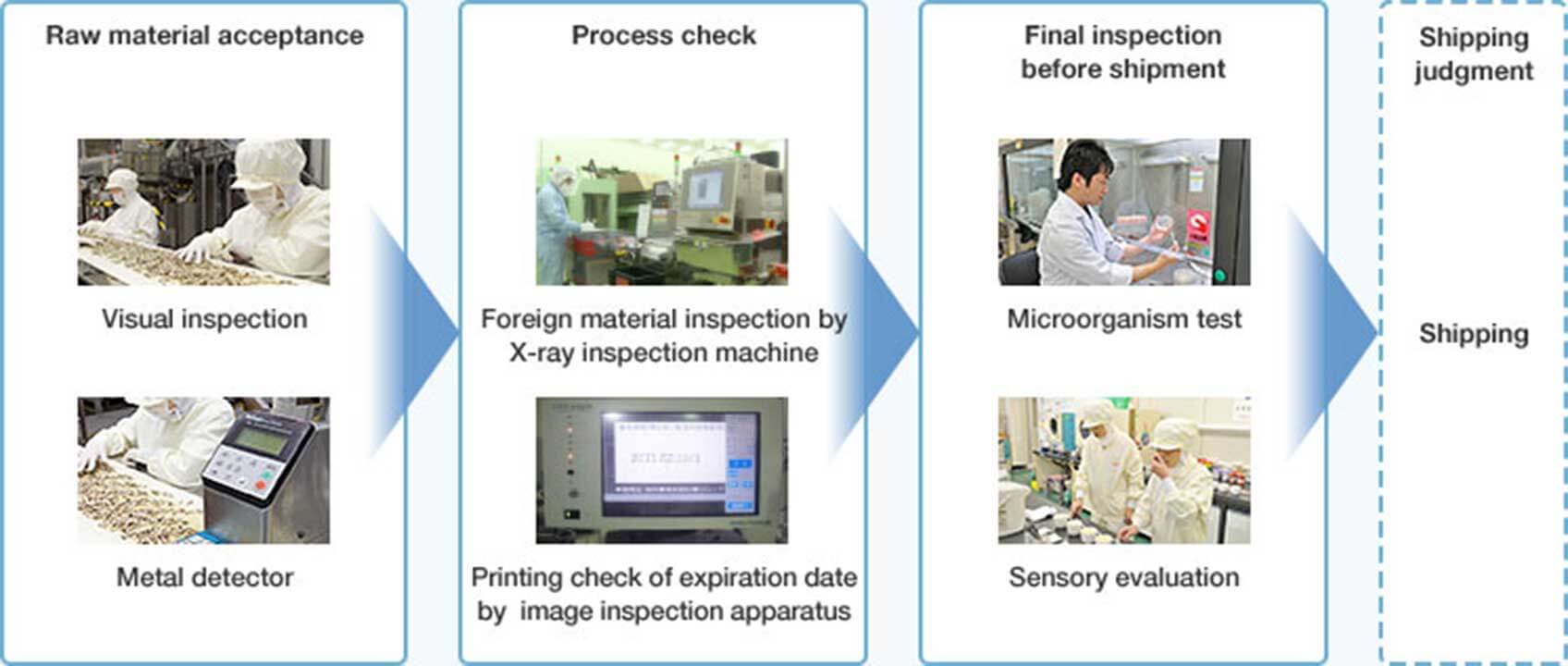 Raw material acceptance

Visual inspection

Metal detector

Process check

Foreign material inspection by X-ray inspection machine

Printing check of expiration date by image inspection apparatus

Final inspection before shipment

Microorganism test

Sensory evaluation

Shipping judgment

Shipping